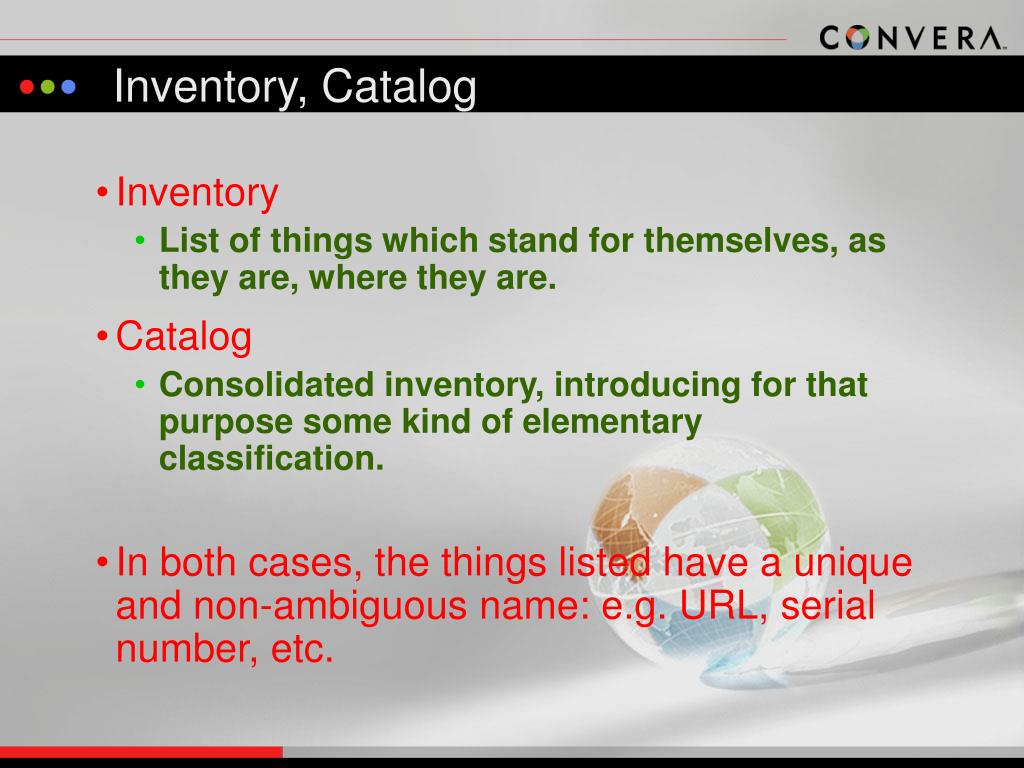 CONVERA

Inventory, Catalog

• Inventory
  • List of things which stand for themselves, as they are, where they are.
• Catalog
  • Consolidated inventory, introducing for that purpose some kind of elementary classification.
• In both cases, the things listed have a unique and non-ambiguous name: e.g. URL, serial number, etc.